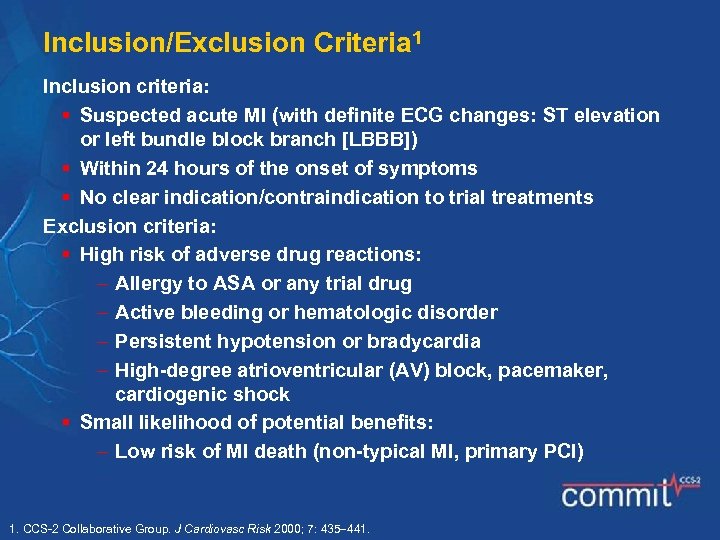 Inclusion/Exclusion Criteria$^1$

Inclusion criteria:

- Suspected acute MI (with definite ECG changes: ST elevation or left bundle block branch [LBBB])
- Within 24 hours of the onset of symptoms
- No clear indication/contraindication to trial treatments

Exclusion criteria:

- High risk of adverse drug reactions:
  – Allergy to ASA or any trial drug
  – Active bleeding or hematologic disorder
  – Persistent hypotension or bradycardia
  – High-degree atrioventricular (AV) block, pacemaker, cardiogenic shock
- Small likelihood of potential benefits:
  – Low risk of MI death (non-typical MI, primary PCI)

commit CCS-2

1. CCS-2 Collaborative Group. J Cardiovasc Risk 2000; 7: 435–441.